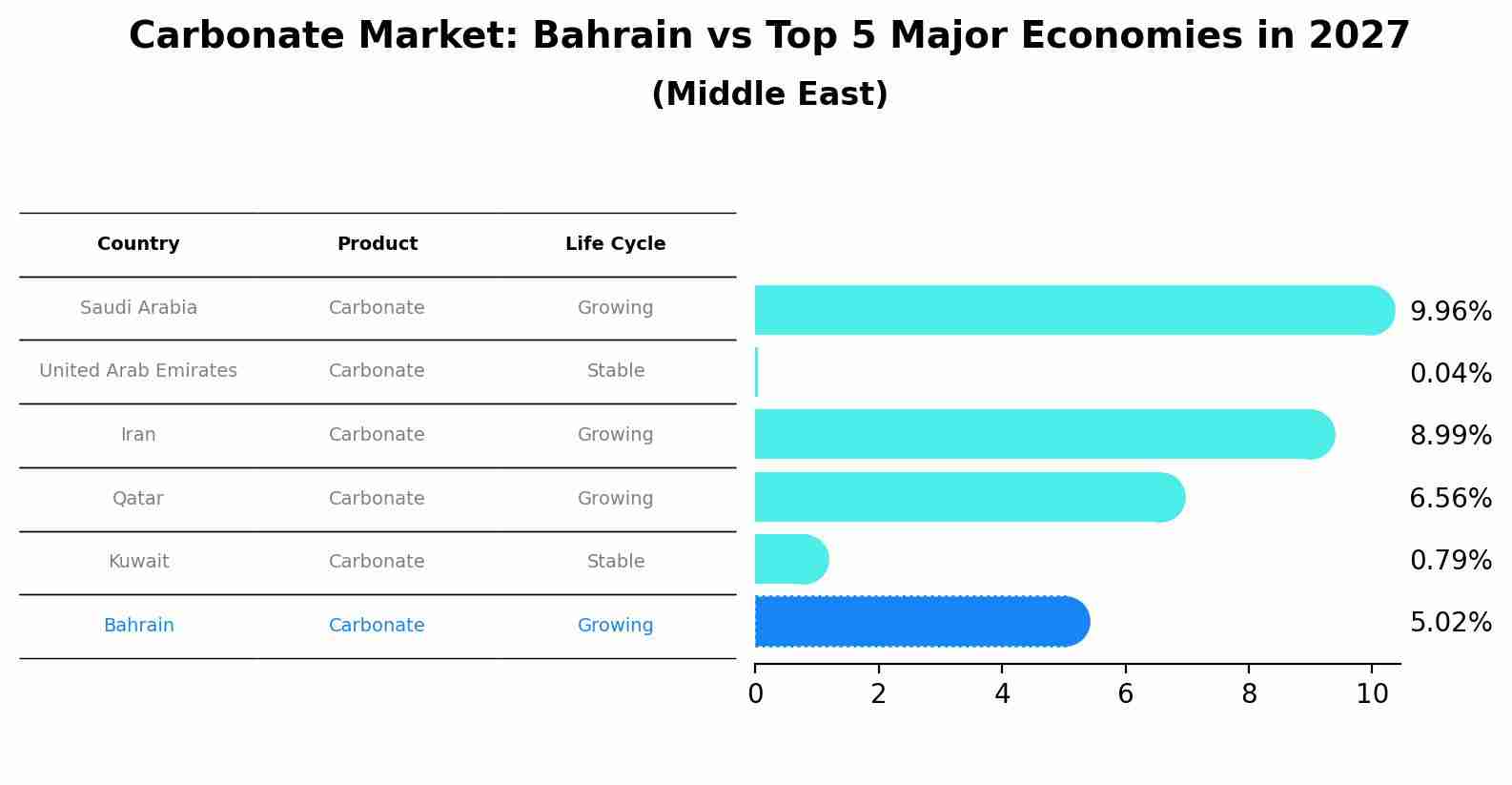 Carbonate Market: Bahrain vs Top 5 Major Economies in 2027
(Middle East)

| Country | Product | Life Cycle |
|---|---|---|
| Saudi Arabia | Carbonate | Growing |
| United Arab Emirates | Carbonate | Stable |
| Iran | Carbonate | Growing |
| Qatar | Carbonate | Growing |
| Kuwait | Carbonate | Stable |
| Bahrain | Carbonate | Growing |

9.96%
0.04%
8.99%
6.56%
0.79%
5.02%

0 2 4 6 8 10